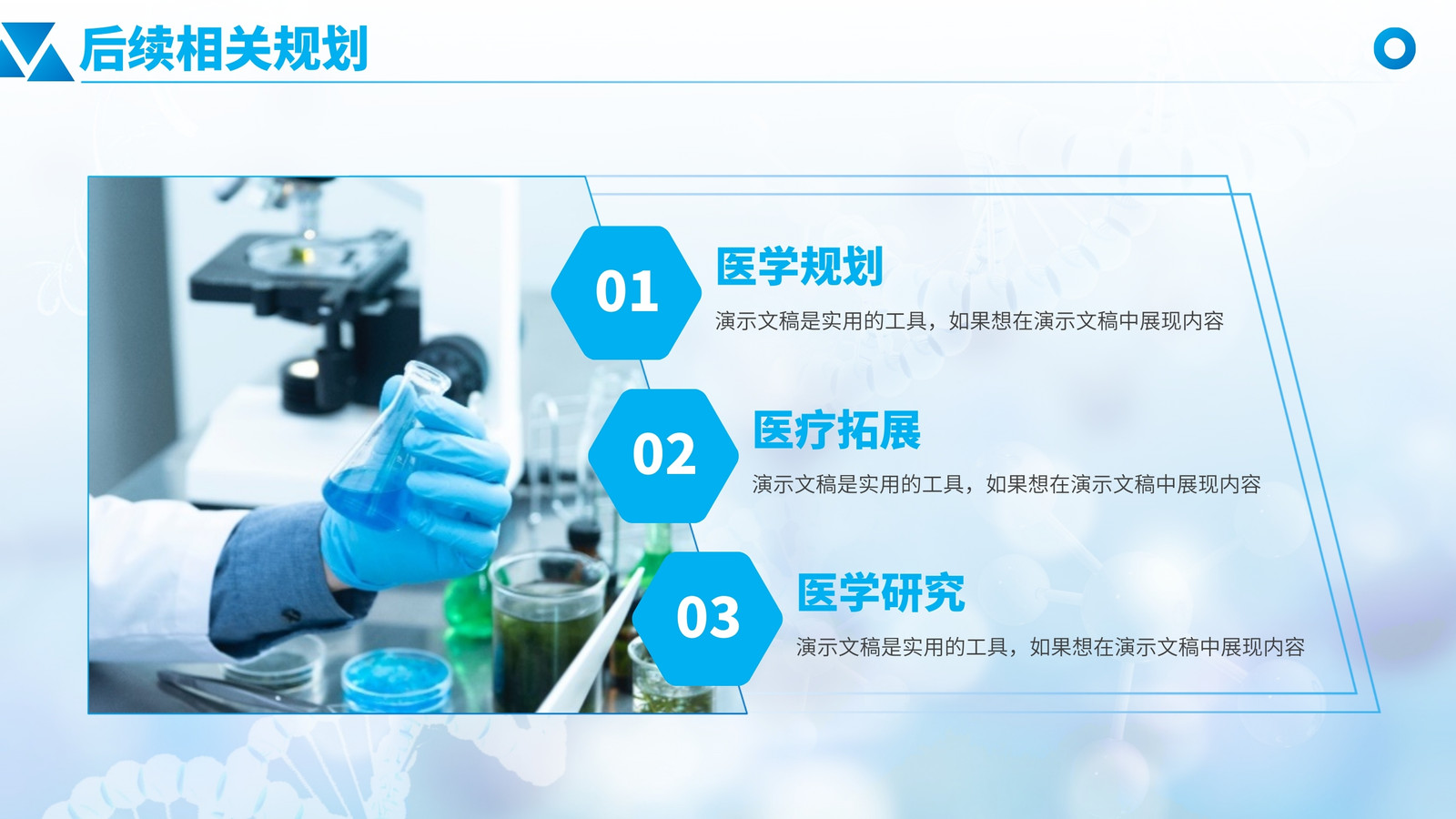 后续相关规划

01
医学规划
演示文稿是实用的工具，如果想在演示文稿中展现内容

02
医疗拓展
演示文稿是实用的工具，如果想在演示文稿中展现内容

03
医学研究
演示文稿是实用的工具，如果想在演示文稿中展现内容